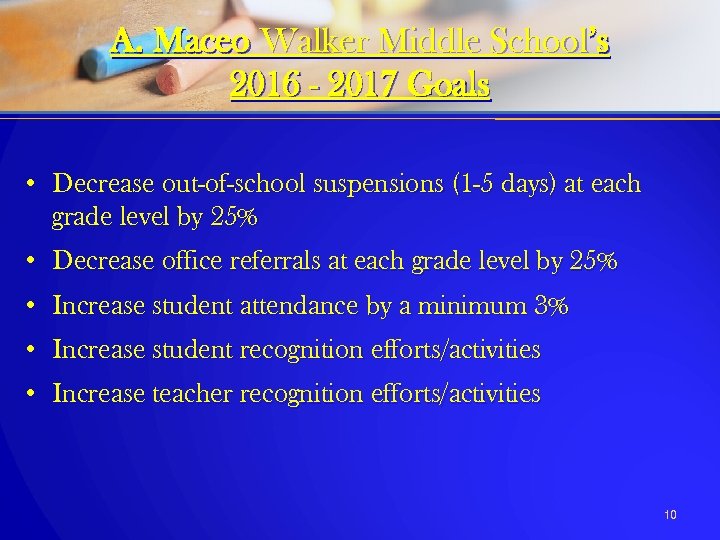 A. Maceo Walker Middle School's
2016 - 2017 Goals

• Decrease out-of-school suspensions (1-5 days) at each grade level by 25%
• Decrease office referrals at each grade level by 25%
• Increase student attendance by a minimum 3%
• Increase student recognition efforts/activities
• Increase teacher recognition efforts/activities

10